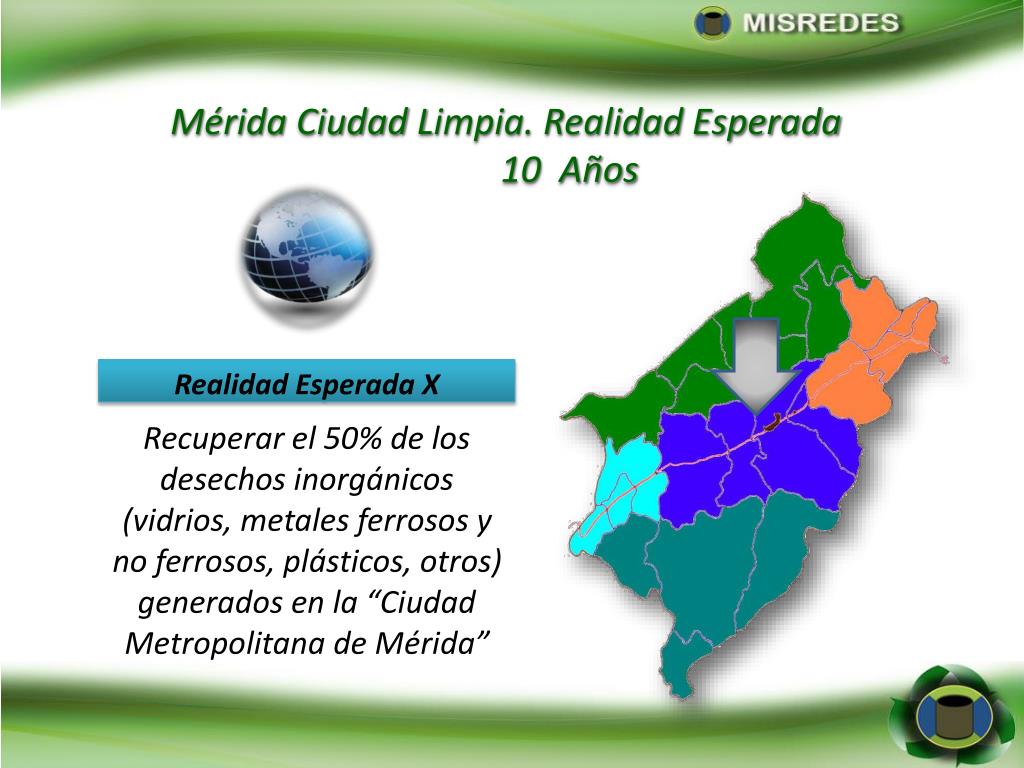 MISREDES

Mérida Ciudad Limpia. Realidad Esperada 10 Años

Realidad Esperada X

Recuperar el 50% de los desechos inorgánicos (vidrios, metales ferrosos y no ferrosos, plásticos, otros) generados en la “Ciudad Metropolitana de Mérida”